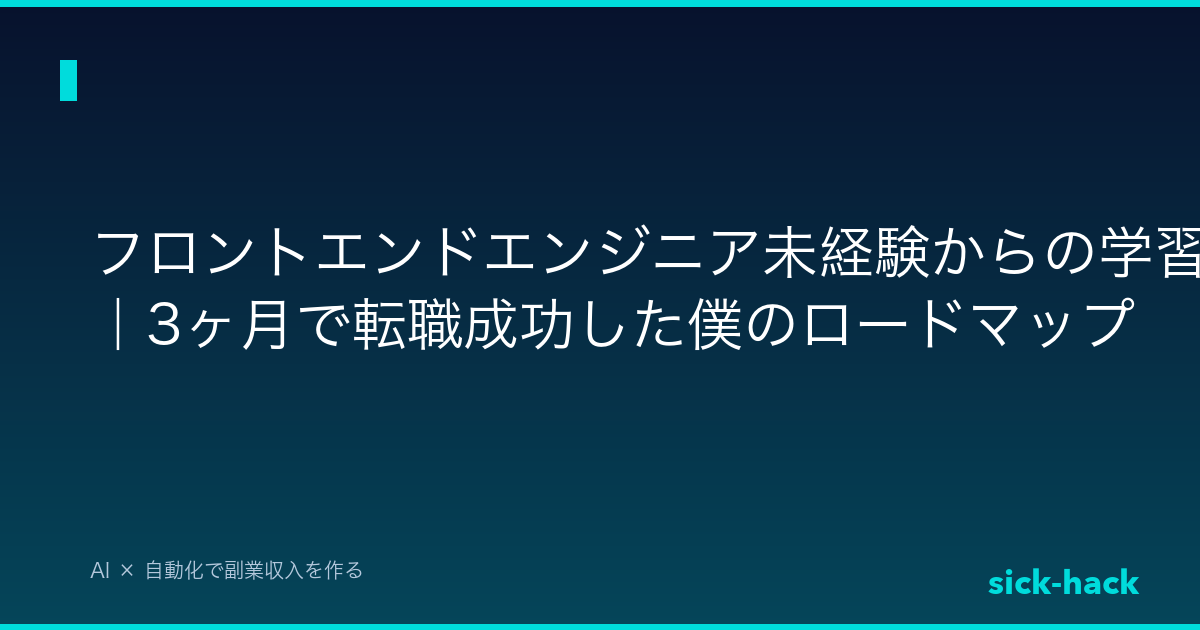 フロントエンドエンジニア未経験からの学習｜3ヶ月で転職成功した僕のロードマップ

AI × 自動化で副業収入を作る

sick-hack